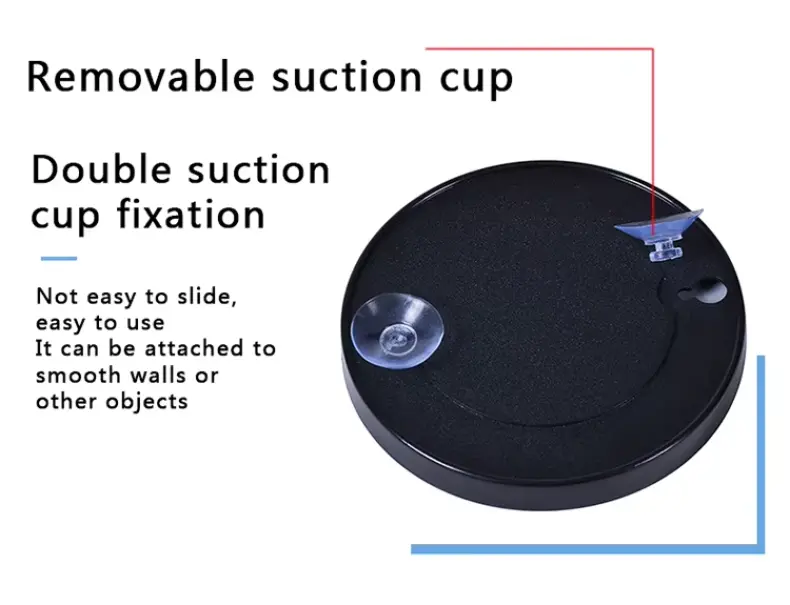 Removable suction cup

Double suction cup fixation

Not easy to slide, easy to use
It can be attached to smooth walls or other objects